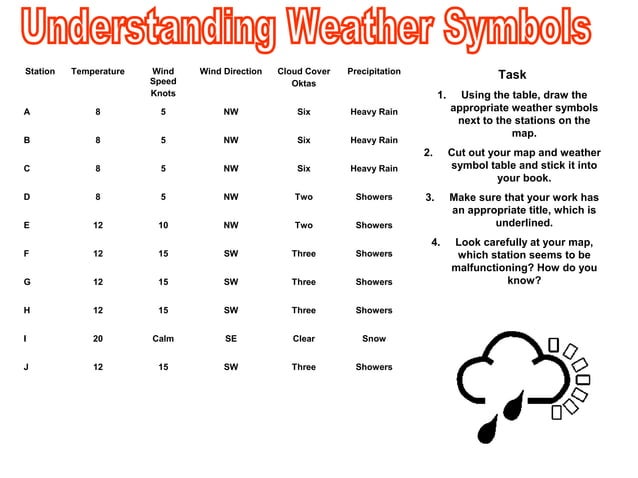 Understanding Weather Symbols

| Station | Temperature | Wind Speed Knots | Wind Direction | Cloud Cover Oktas | Precipitation |
|---|---|---|---|---|---|
| A | 8 | 5 | NW | Six | Heavy Rain |
| B | 8 | 5 | NW | Six | Heavy Rain |
| C | 8 | 5 | NW | Six | Heavy Rain |
| D | 8 | 5 | NW | Two | Showers |
| E | 12 | 10 | NW | Two | Showers |
| F | 12 | 15 | SW | Three | Showers |
| G | 12 | 15 | SW | Three | Showers |
| H | 12 | 15 | SW | Three | Showers |
| I | 20 | Calm | SE | Clear | Snow |
| J | 12 | 15 | SW | Three | Showers |

Task

1. Using the table, draw the appropriate weather symbols next to the stations on the map.

2. Cut out your map and weather symbol table and stick it into your book.

3. Make sure that your work has an appropriate title, which is underlined.

4. Look carefully at your map, which station seems to be malfunctioning? How do you know?